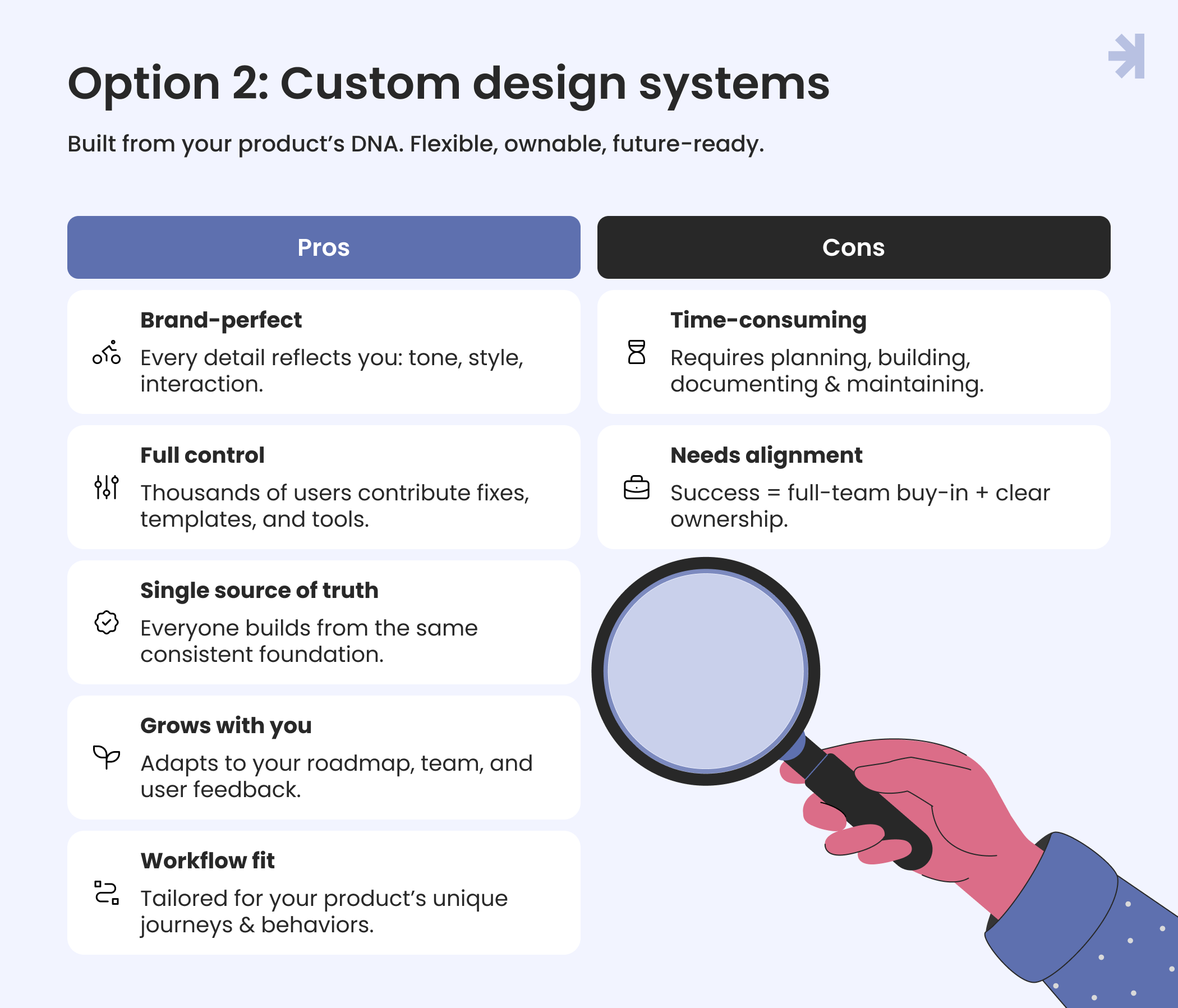 Option 2: Custom design systems

Built from your product's DNA. Flexible, ownable, future-ready.

Pros

Brand-perfect
Every detail reflects you: tone, style, interaction.

Full control
Thousands of users contribute fixes, templates, and tools.

Single source of truth
Everyone builds from the same consistent foundation.

Grows with you
Adapts to your roadmap, team, and user feedback.

Workflow fit
Tailored for your product's unique journeys & behaviors.

Cons

Time-consuming
Requires planning, building, documenting & maintaining.

Needs alignment
Success = full-team buy-in + clear ownership.